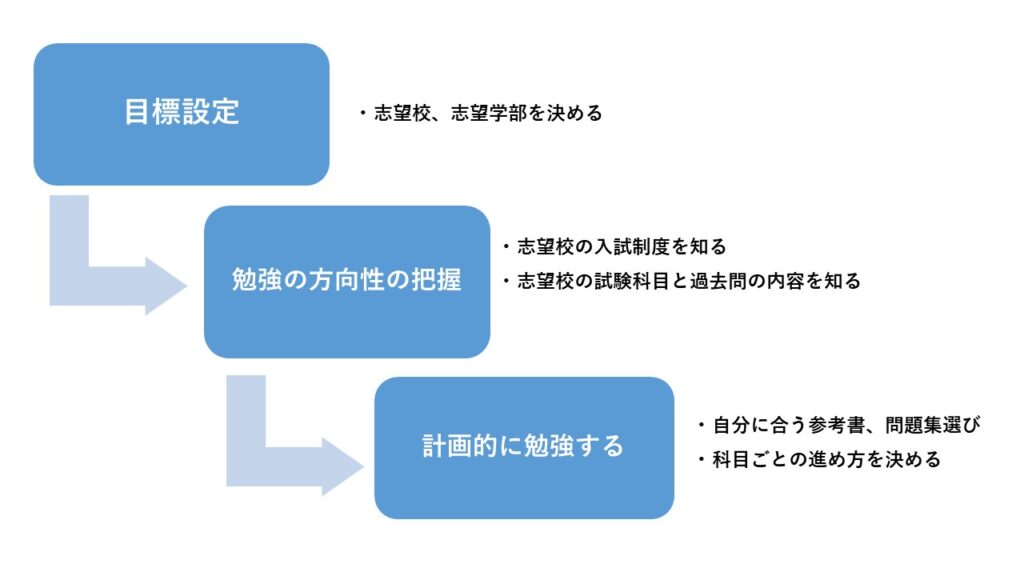 目標設定

・志望校、志望学部を決める

勉強の方向性の把握

・志望校の入試制度を知る
・志望校の試験科目と過去問の内容を知る

計画的に勉強する

・自分に合う参考書、問題集選び
・科目ごとの進め方を決める